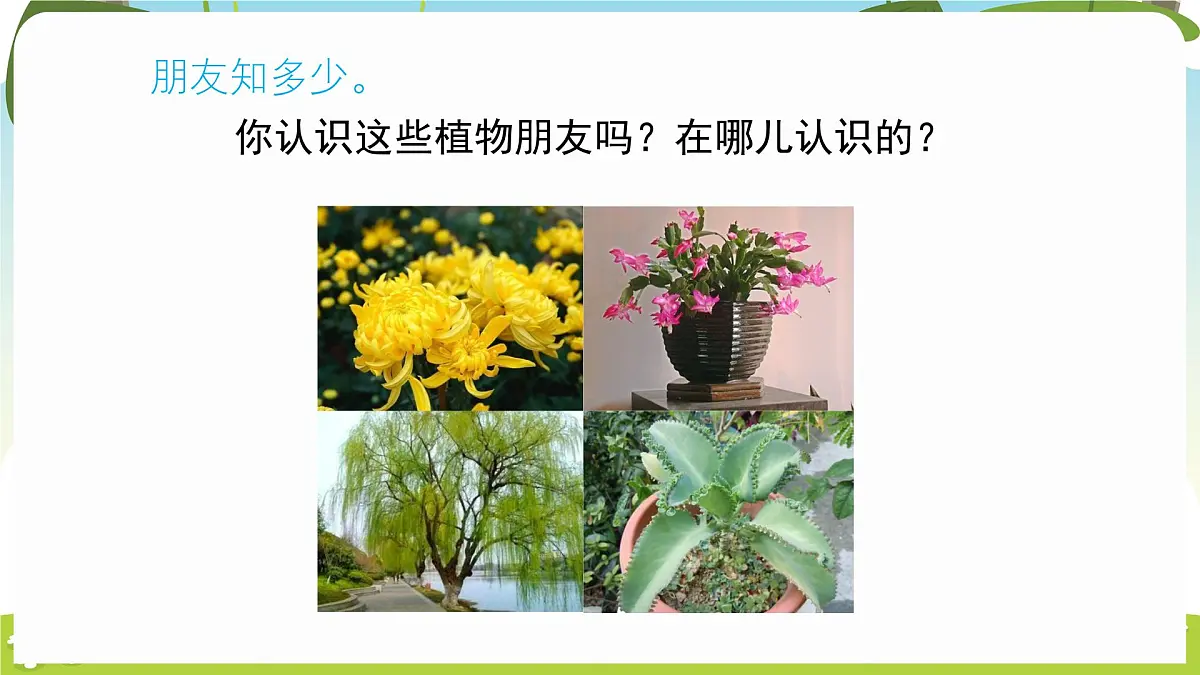 朋友知多少。

你认识这些植物朋友吗？在哪儿认识的？